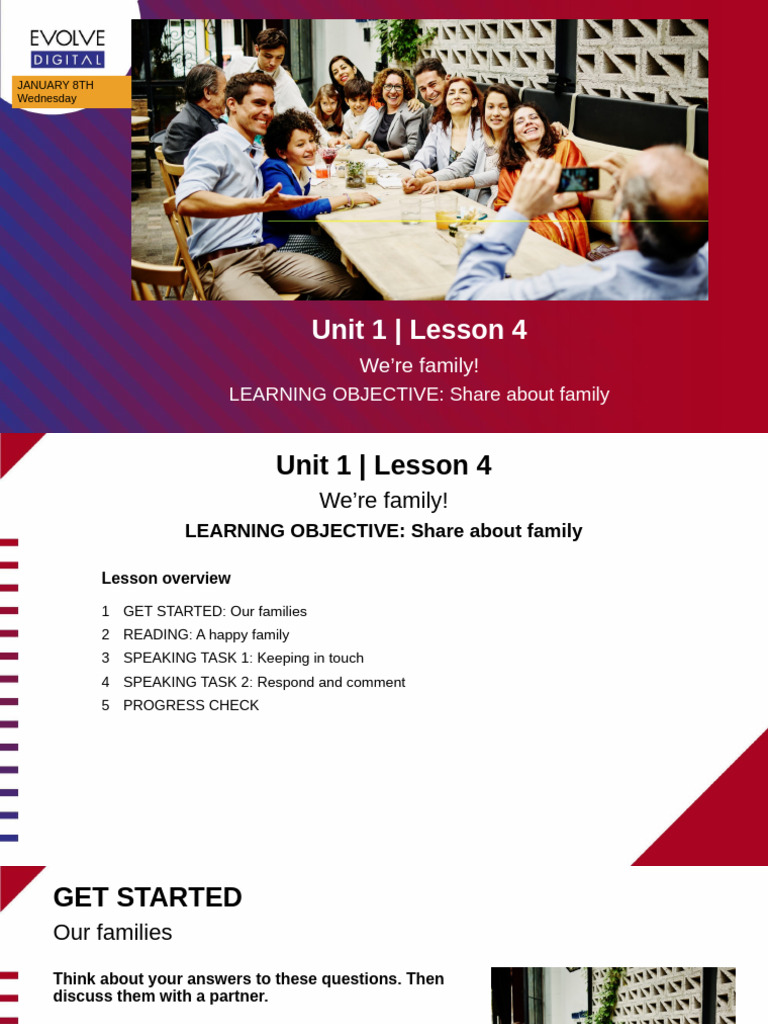 EVOLVE
DIGITAL

JANUARY 8TH
Wednesday

Unit 1 | Lesson 4

We're family!

LEARNING OBJECTIVE: Share about family

Unit 1 | Lesson 4

We're family!

LEARNING OBJECTIVE: Share about family

Lesson overview

1 GET STARTED: Our families
2 READING: A happy family
3 SPEAKING TASK 1: Keeping in touch
4 SPEAKING TASK 2: Respond and comment
5 PROGRESS CHECK

GET STARTED

Our families

Think about your answers to these questions. Then discuss them with a partner.